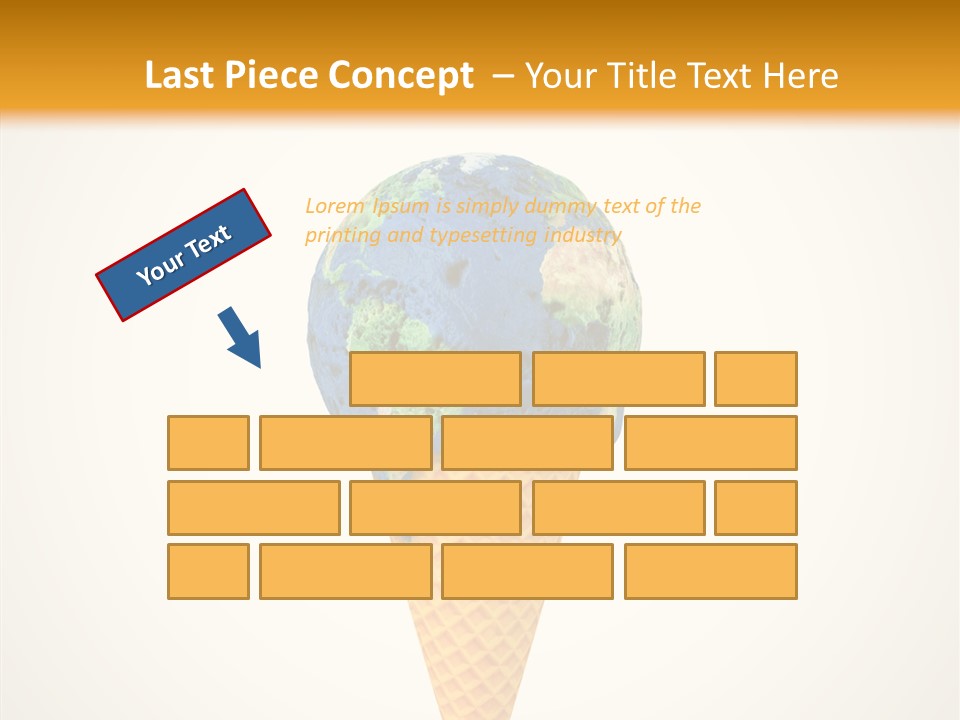 Last Piece Concept – Your Title Text Here

Your Text

Lorem Ipsum is simply dummy text of the printing and typesetting industry